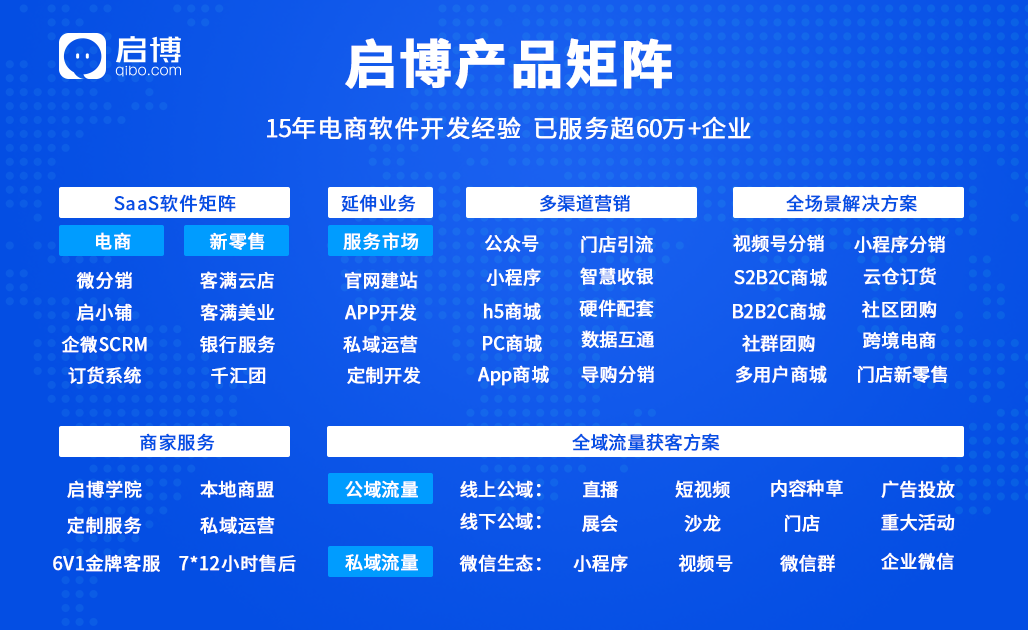 启博
qibo.com

启博产品矩阵

15年电商软件开发经验 已服务超60万+企业

SaaS软件矩阵

电商
微分销
启小铺
企微SCRM
订货系统

新零售
客满云店
客满美业
银行服务
千汇团

延伸业务

服务市场
官网建站
APP开发
私域运营
定制开发

多渠道营销

公众号
小程序
h5商城
PC商城
App商城

门店引流
智慧收银
硬件配套
数据互通
导购分销

全场景解决方案

视频号分销
S2B2C商城
B2B2C商城
社群团购
多用户商城

小程序分销
云仓订货
社区团购
跨境电商
门店新零售

商家服务

启博学院
定制服务
6V1金牌客服

本地商盟
私域运营
7*12小时售后

全域流量获客方案

公域流量
线上公域： 直播 短视频 内容种草 广告投放
线下公域： 展会 沙龙 门店 重大活动

私域流量
微信生态： 小程序 视频号 微信群 企业微信